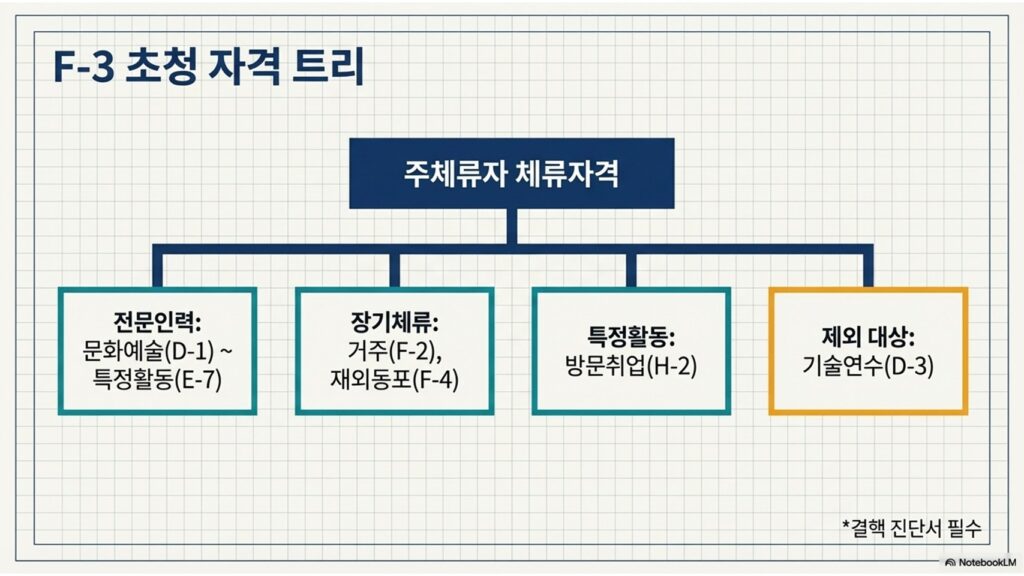 F-3 초청 자격 트리

주체류자 체류자격

전문인력:
문화예술(D-1) ~ 특정활동(E-7)

장기체류:
거주(F-2), 재외동포(F-4)

특정활동:
방문취업(H-2)

제외 대상:
기술연수(D-3)

*결핵 진단서 필수

NotebookLM